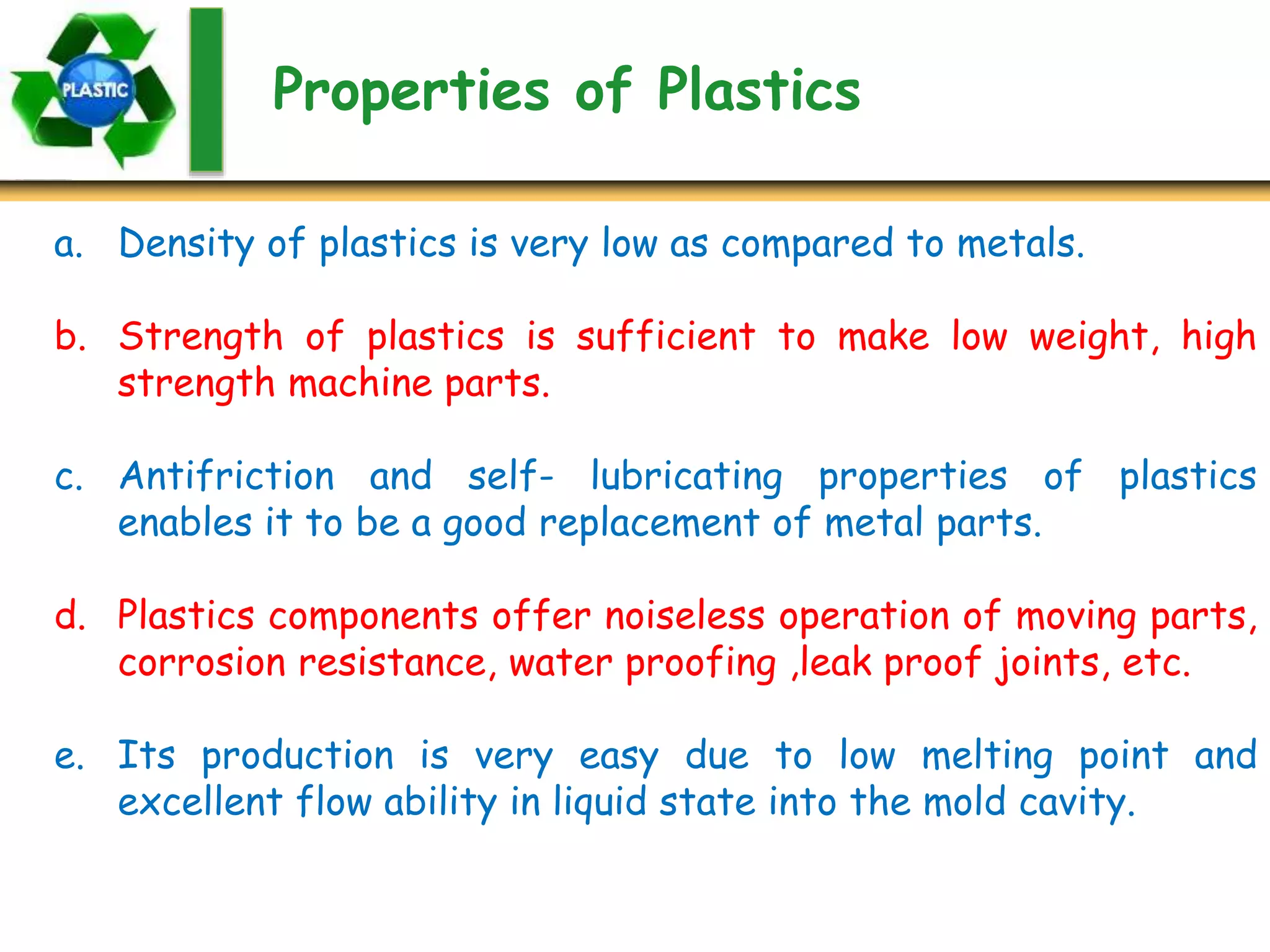 PLASTIC

Properties of Plastics

a. Density of plastics is very low as compared to metals.

b. Strength of plastics is sufficient to make low weight, high strength machine parts.

c. Antifriction and self- lubricating properties of plastics enables it to be a good replacement of metal parts.

d. Plastics components offer noiseless operation of moving parts, corrosion resistance, water proofing ,leak proof joints, etc.

e. Its production is very easy due to low melting point and excellent flow ability in liquid state into the mold cavity.